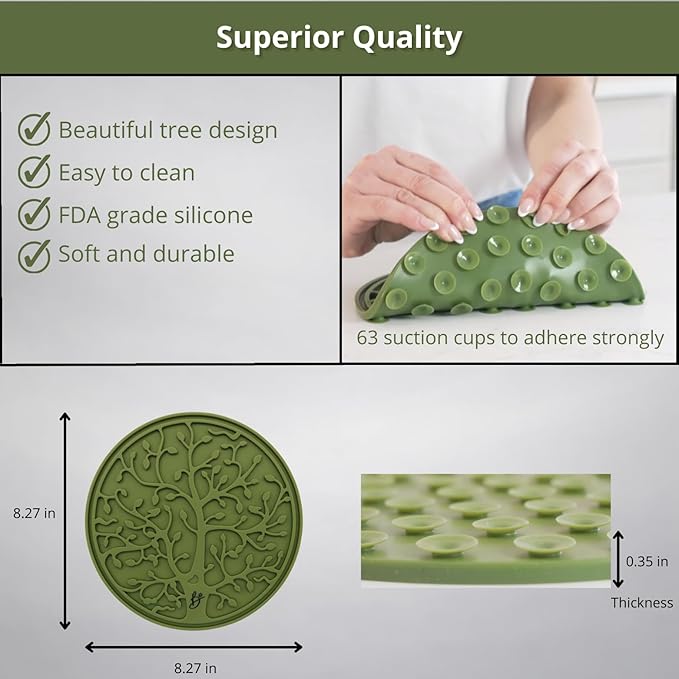 Superior Quality

Beautiful tree design
Easy to clean
FDA grade silicone
Soft and durable

63 suction cups to adhere strongly

8.27 in

8.27 in

0.35 in

Thickness